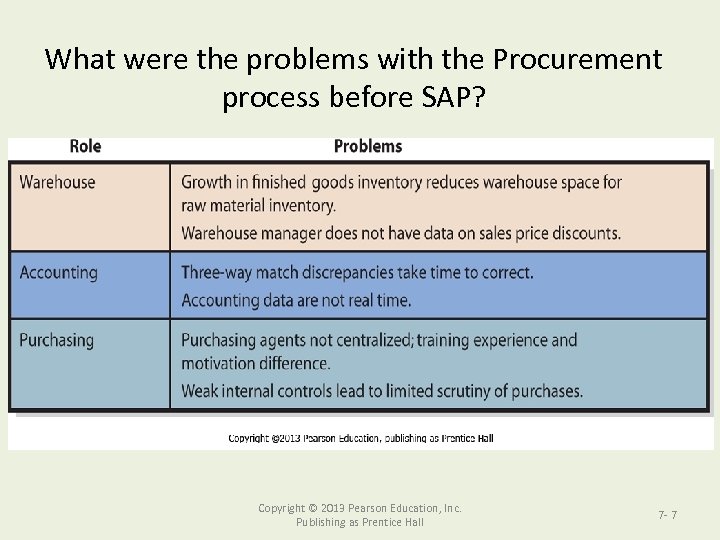 What were the problems with the Procurement process before SAP?

| Role | Problems |
|---|---|
| Warehouse | Growth in finished goods inventory reduces warehouse space for raw material inventory. Warehouse manager does not have data on sales price discounts. |
| Accounting | Three-way match discrepancies take time to correct. Accounting data are not real time. |
| Purchasing | Purchasing agents not centralized; training experience and motivation difference. Weak internal controls lead to limited scrutiny of purchases. |

Copyright ©2013 Pearson Education, publishing as Prentice Hall

Copyright © 2013 Pearson Education, Inc. Publishing as Prentice Hall

7- 7